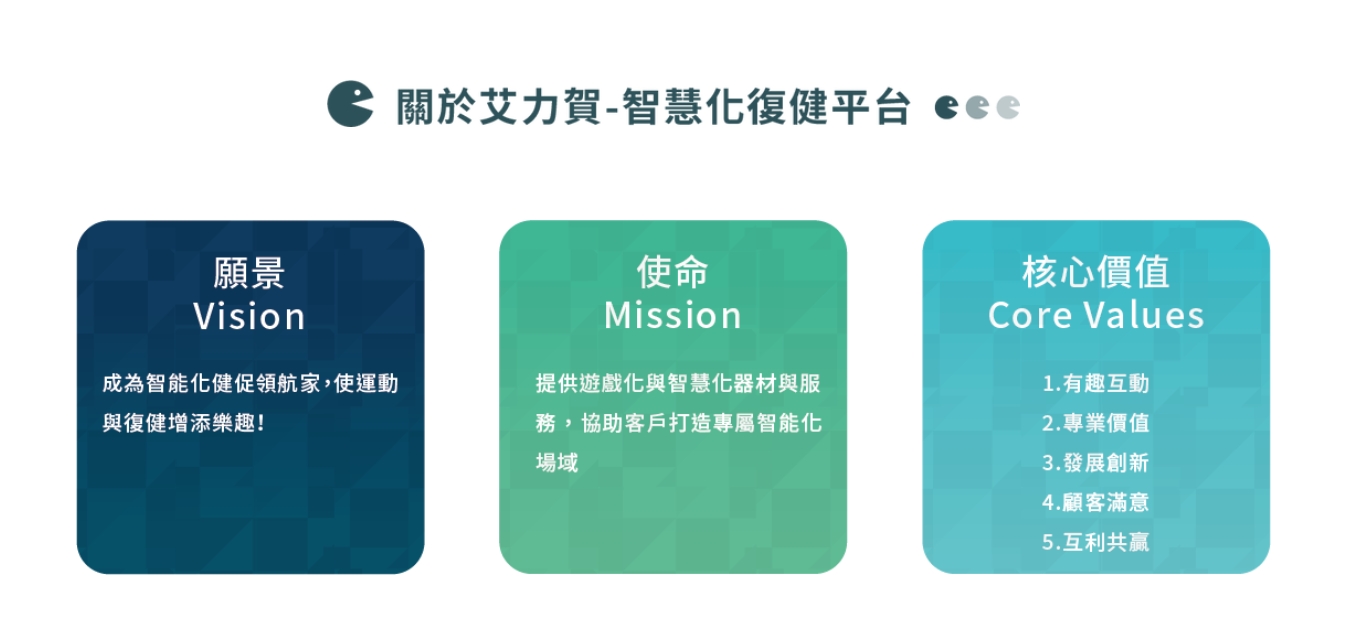 關於艾力賀-智慧化復健平台

願景
Vision

成為智能化健促領航家,使運動與復健增添樂趣!

使命
Mission

提供遊戲化與智慧化器材與服務，協助客戶打造專屬智能化場域

核心價值
Core Values

1.有趣互動
2.專業價值
3.發展創新
4.顧客滿意
5.互利共贏